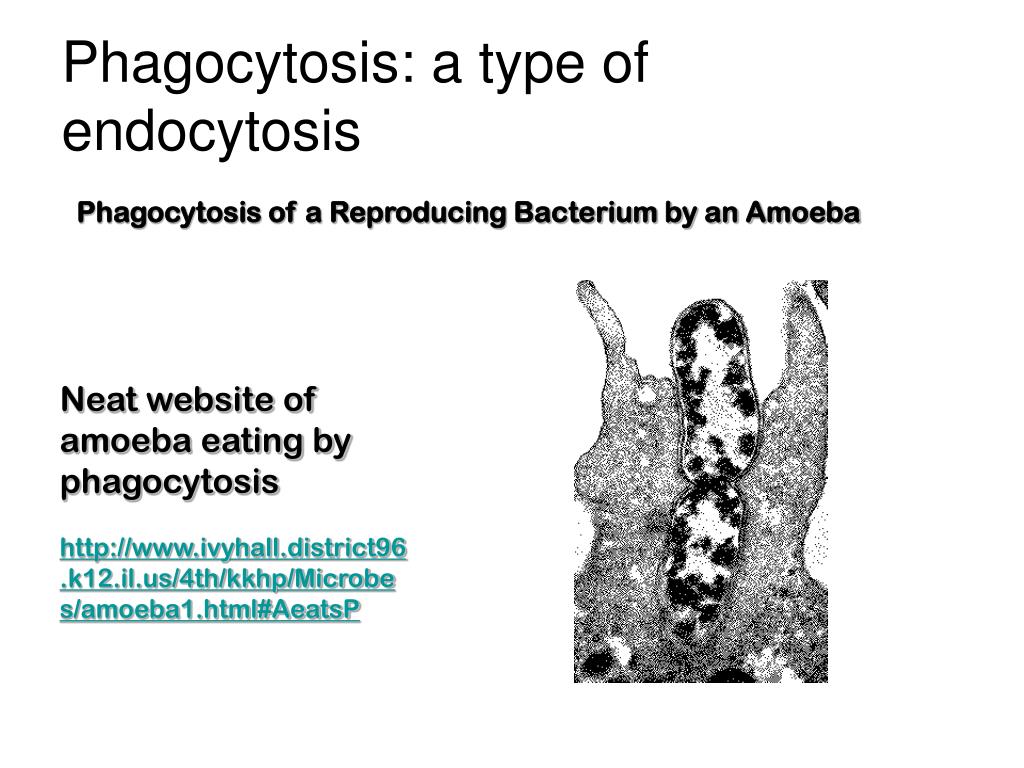 Phagocytosis: a type of endocytosis

Phagocytosis of a Reproducing Bacterium by an Amoeba

Neat website of amoeba eating by phagocytosis

http://www.ivyhall.district96.k12.il.us/4th/kkhp/Microbes/amoeba1.html#AeatsP